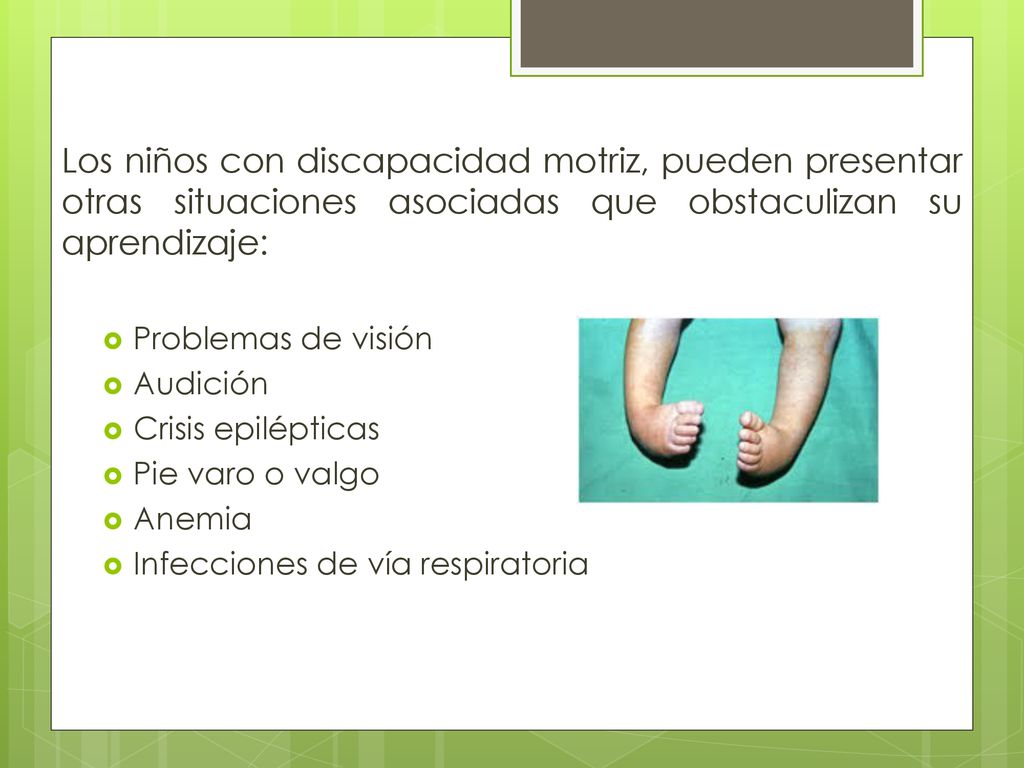 Los niños con discapacidad motriz, pueden presentar otras situaciones asociadas que obstaculizan su aprendizaje:

- Problemas de visión
- Audición
- Crisis epilépticas
- Pie varo o valgo
- Anemia
- Infecciones de vía respiratoria